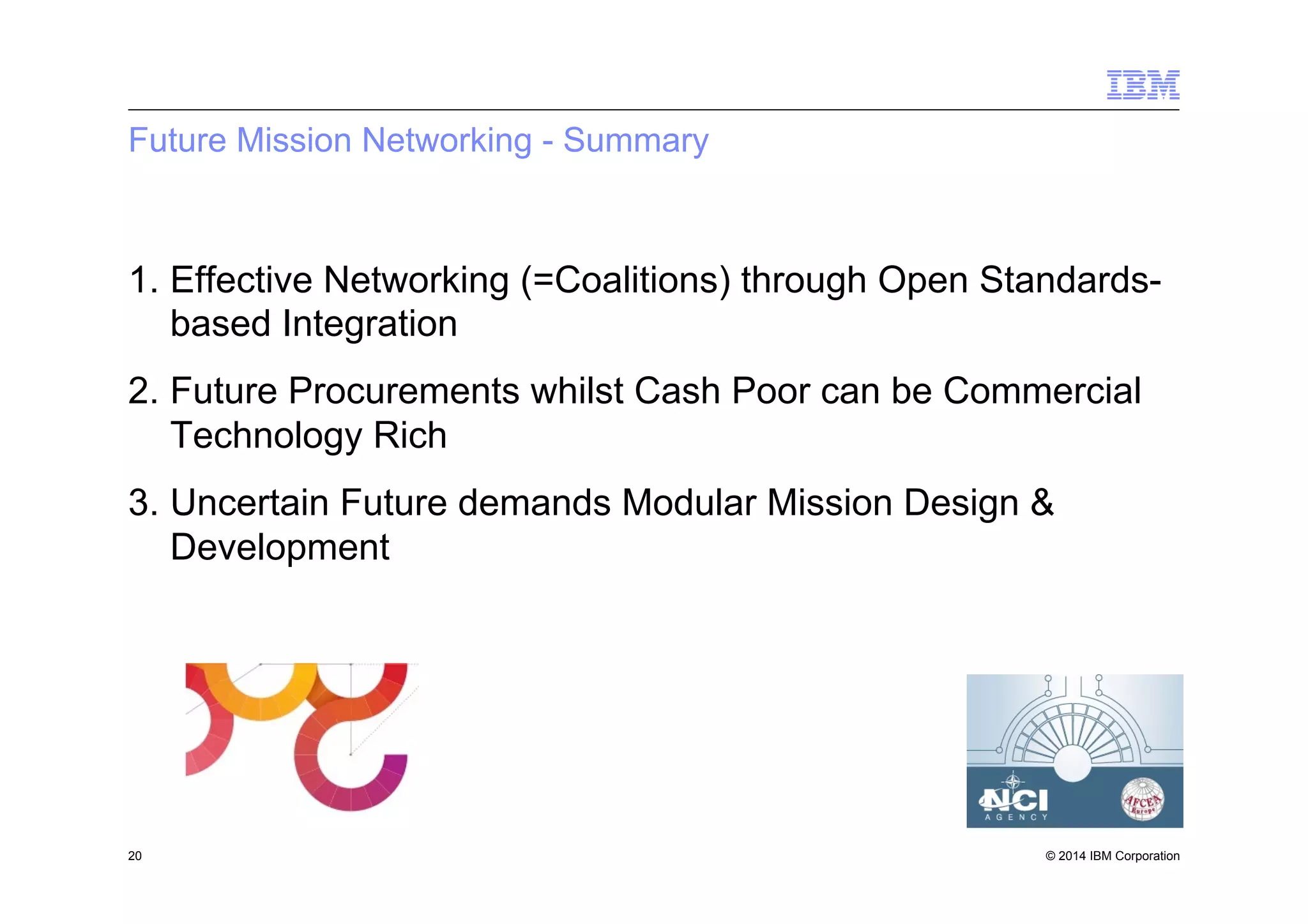 IBM

Future Mission Networking - Summary

1. Effective Networking (=Coalitions) through Open Standards-based Integration

2. Future Procurements whilst Cash Poor can be Commercial Technology Rich

3. Uncertain Future demands Modular Mission Design & Development

NCI AGENCY

AFCEA Europe

20

© 2014 IBM Corporation